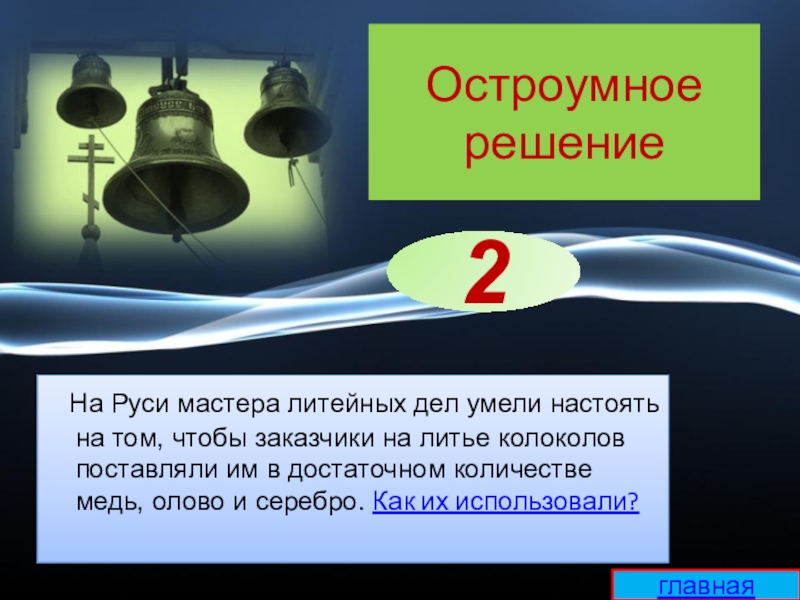 Остроумное решение

2

На Руси мастера литейных дел умели настоять на том, чтобы заказчики на литье колоколов поставляли им в достаточном количестве медь, олово и серебро. Как их использовали?

главная